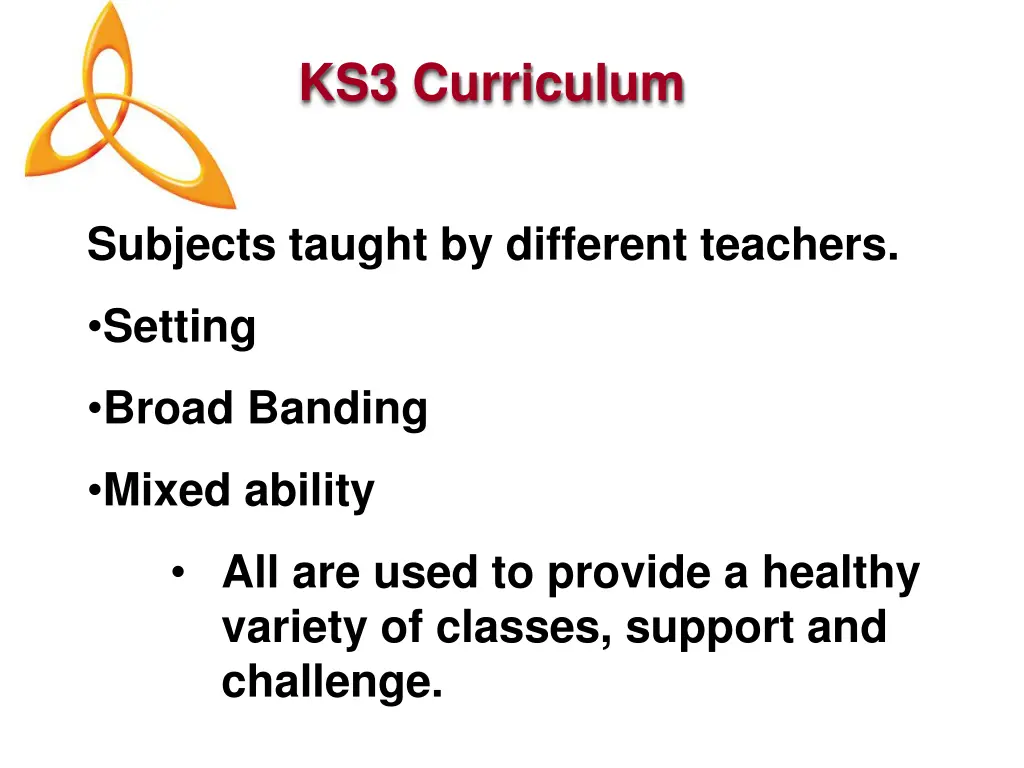 KS3 Curriculum

Subjects taught by different teachers.

•Setting

•Broad Banding

•Mixed ability

• All are used to provide a healthy variety of classes, support and challenge.